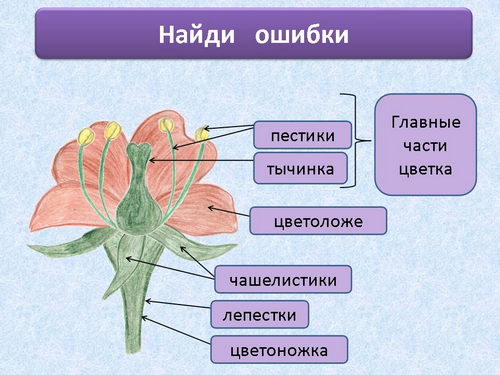 Найди ошибки

пестики

тычинка

Главные части цветка

цветоложе

чашелистики

лепестки

цветоножка